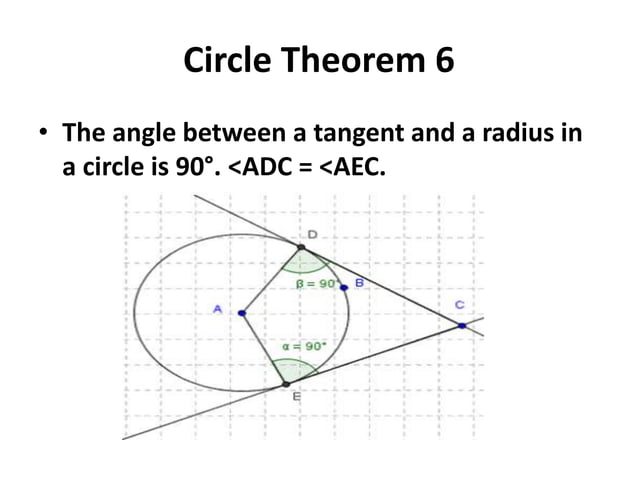 Circle Theorem 6

• The angle between a tangent and a radius in a circle is 90°. <ADC = <AEC.

D
$\beta = 90°$
B
A
C
$\alpha = 90°$
E